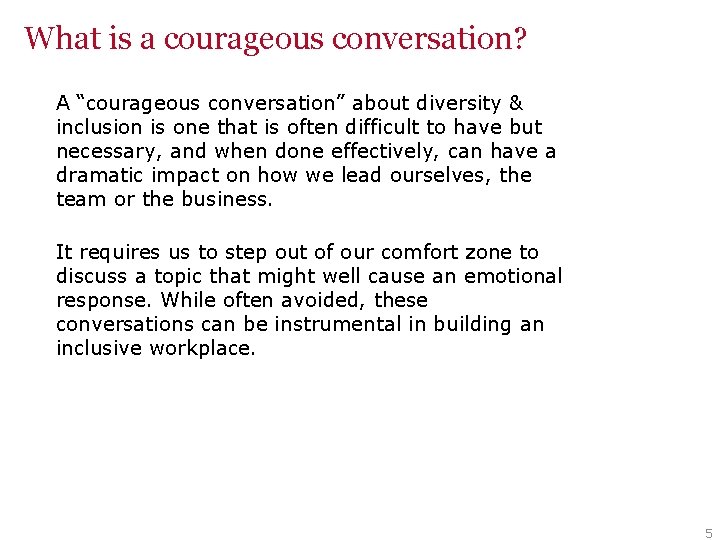 What is a courageous conversation?

A “courageous conversation” about diversity & inclusion is one that is often difficult to have but necessary, and when done effectively, can have a dramatic impact on how we lead ourselves, the team or the business.

It requires us to step out of our comfort zone to discuss a topic that might well cause an emotional response. While often avoided, these conversations can be instrumental in building an inclusive workplace.

5